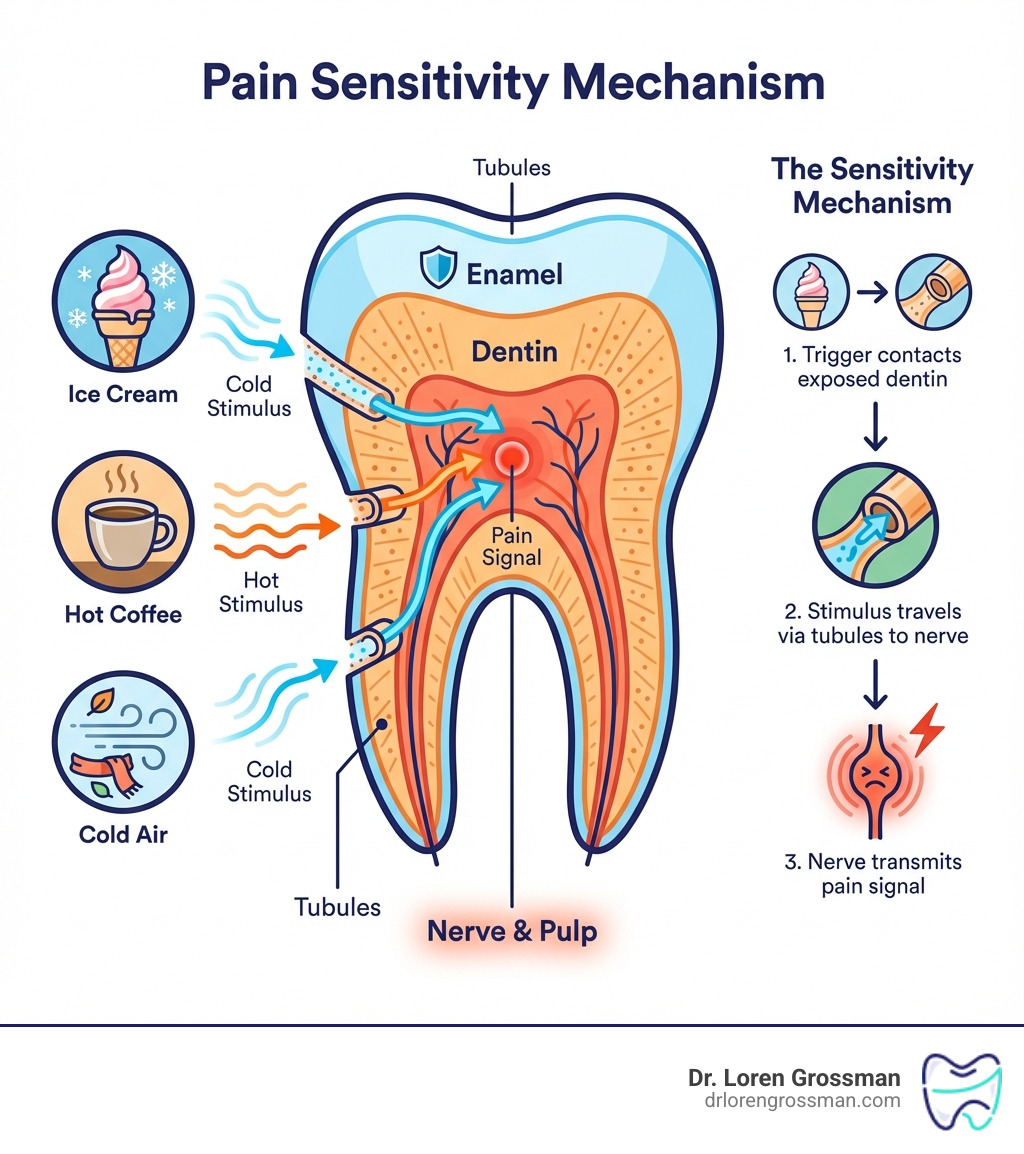 Pain Sensitivity Mechanism

Tubules

Enamel

Dentin

Ice Cream

Cold Stimulus

Hot Coffee

Hot Stimulus

Pain Signal

Cold Air

Cold Stimulus

Tubules

Nerve & Pulp

The Sensitivity Mechanism

1. Trigger contacts exposed dentin

2. Stimulus travels via tubules to nerve

3. Nerve transmits pain signal

Dr. Loren Grossman
drlorengrossman.com